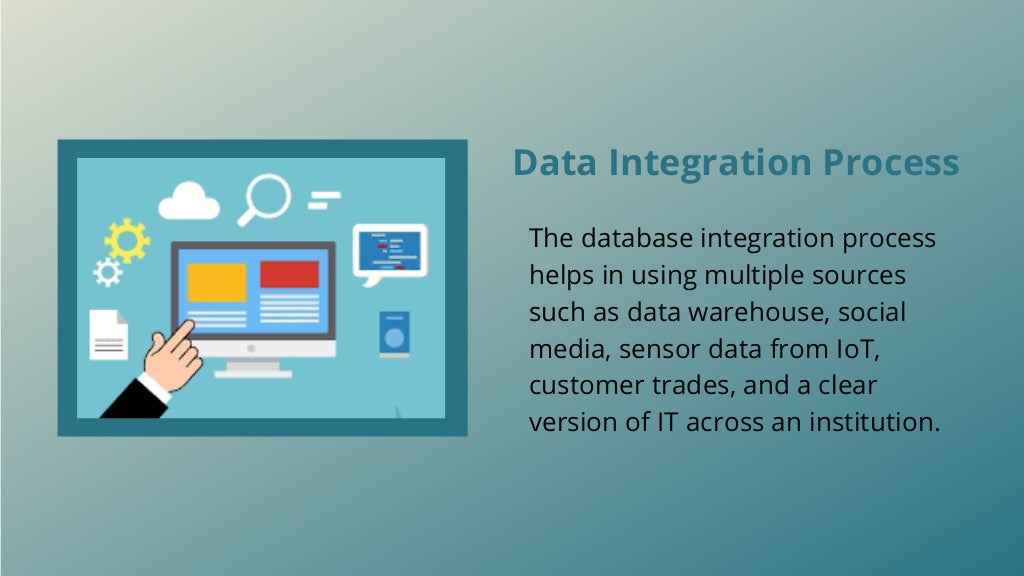 Data Integration Process

The database integration process helps in using multiple sources such as data warehouse, social media, sensor data from IoT, customer trades, and a clear version of IT across an institution.